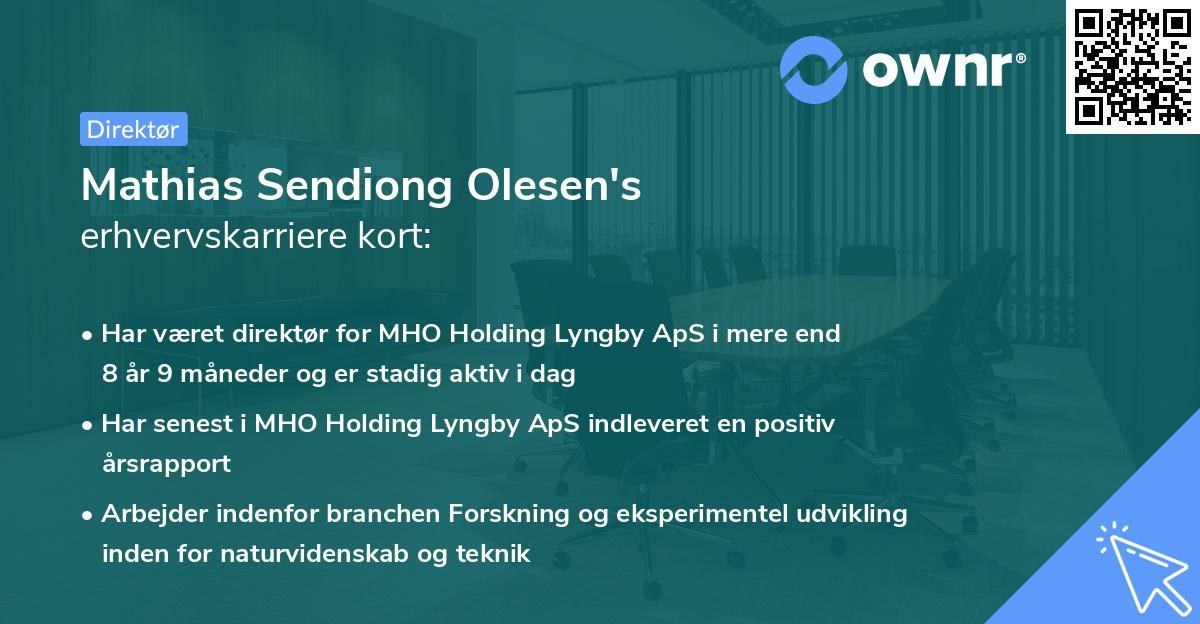 ownr®

Direktør

Mathias Sendiong Olesen's
erhvervskarriere kort:

• Har været direktør for MHO Holding Lyngby ApS i mere end 8 år 9 måneder og er stadig aktiv i dag

• Har senest i MHO Holding Lyngby ApS indleveret en positiv årsrapport

• Arbejder indenfor branchen Forskning og eksperimentel udvikling inden for naturvidenskab og teknik